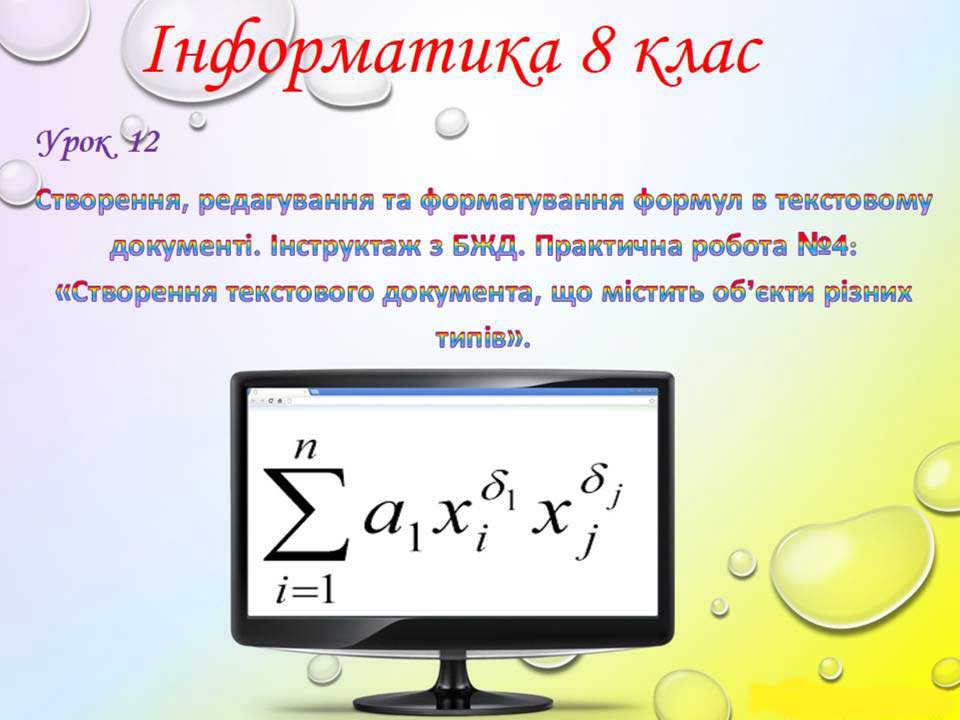 Інформатика 8 клас

Урок 12

Створення, редагування та форматування формул в текстовому документі. Інструктаж з БЖД. Практична робота №4: «Створення текстового документа, що містить об'єкти різних типів».

$\sum_{i=1}^{n} a_1 x_i^{\delta_1} x_j^{\delta_j}$